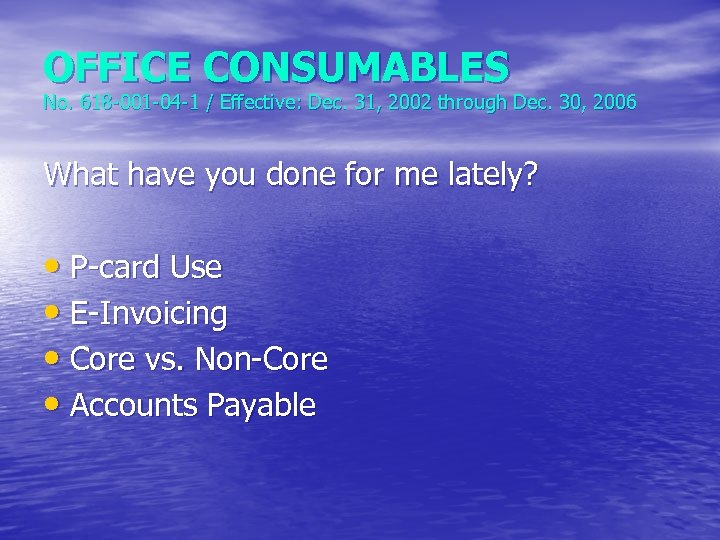 OFFICE CONSUMABLES
No. 618-001-04-1 / Effective: Dec. 31, 2002 through Dec. 30, 2006

What have you done for me lately?

• P-card Use
• E-Invoicing
• Core vs. Non-Core
• Accounts Payable